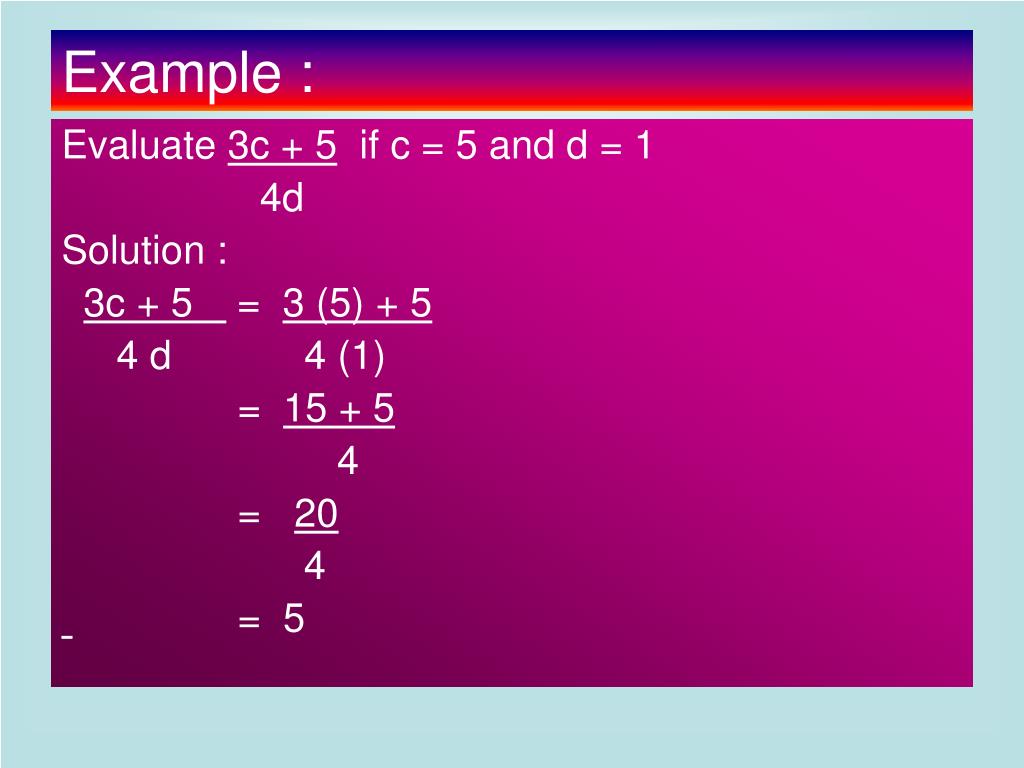 Example :

Evaluate $\frac{3c + 5}{4d}$ if c = 5 and d = 1

Solution :

$\frac{3c + 5}{4d} = \frac{3(5) + 5}{4(1)}$

$= \frac{15 + 5}{4}$

$= \frac{20}{4}$

$= 5$

-